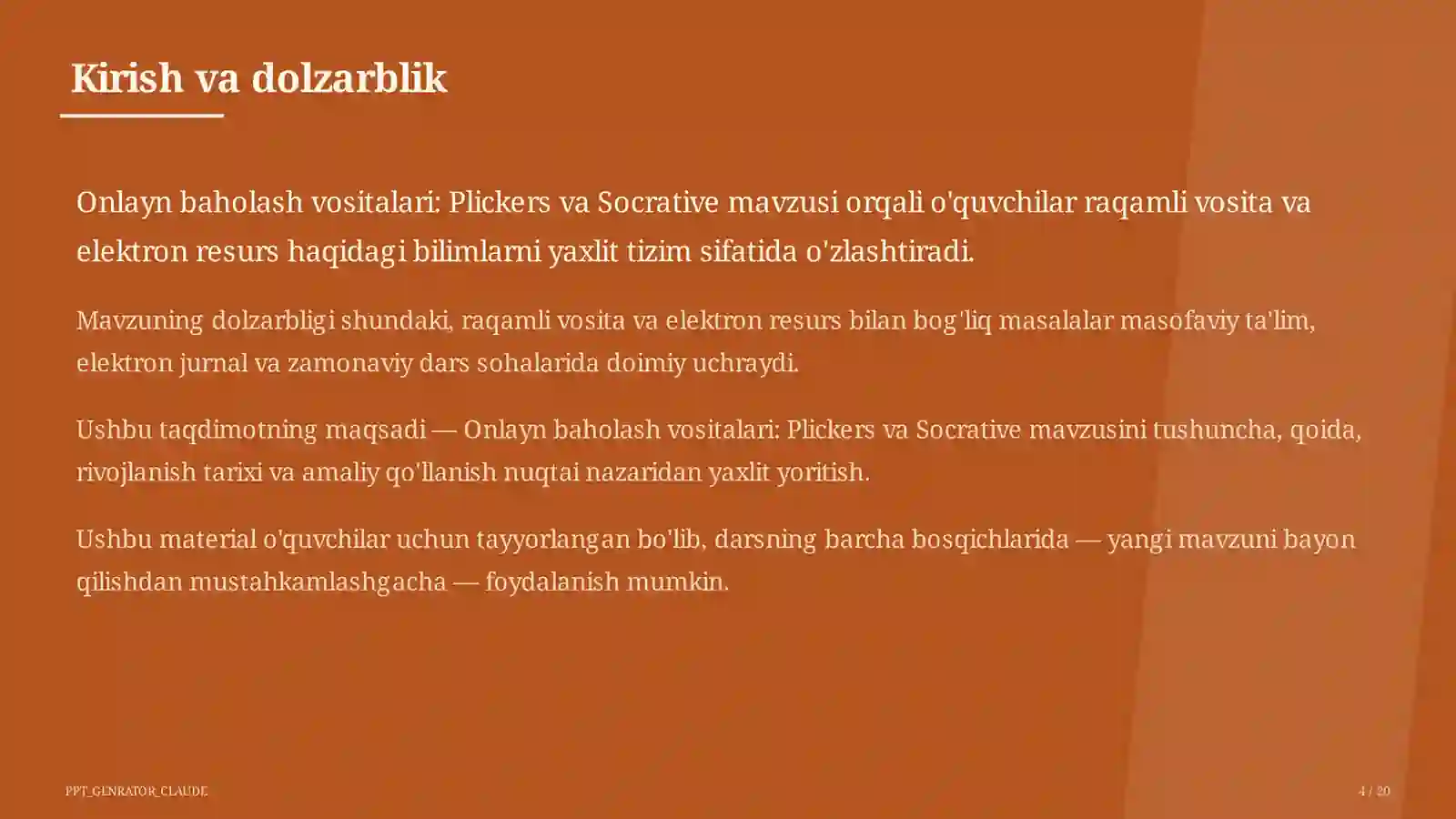 Kirish va dolzarblik

Onlayn baholash vositalari: Plickers va Socrative mavzusi orqali o'quvchilar raqamli vosita va elektron resurs haqidagi bilimlarni yaxlit tizim sifatida o'zlashtiradi.

Mavzuning dolzarbligi shundaki, raqamli vosita va elektron resurs bilan bog'liq masalalar masofaviy ta'lim, elektron jurnal va zamonaviy dars sohalarida doimiy uchraydi.

Ushbu taqdimotning maqsadi — Onlayn baholash vositalari: Plickers va Socrative mavzusini tushuncha, qoida, rivojlanish tarixi va amaliy qo'llanish nuqtai nazaridan yaxlit yoritish.

Ushbu material o'quvchilar uchun tayyorlangan bo'lib, darsning barcha bosqichlarida — yangi mavzuni bayon qilishdan mustahkamlashgacha — foydalanish mumkin.

PPT_GENRATOR_CLAUDE

4 / 20